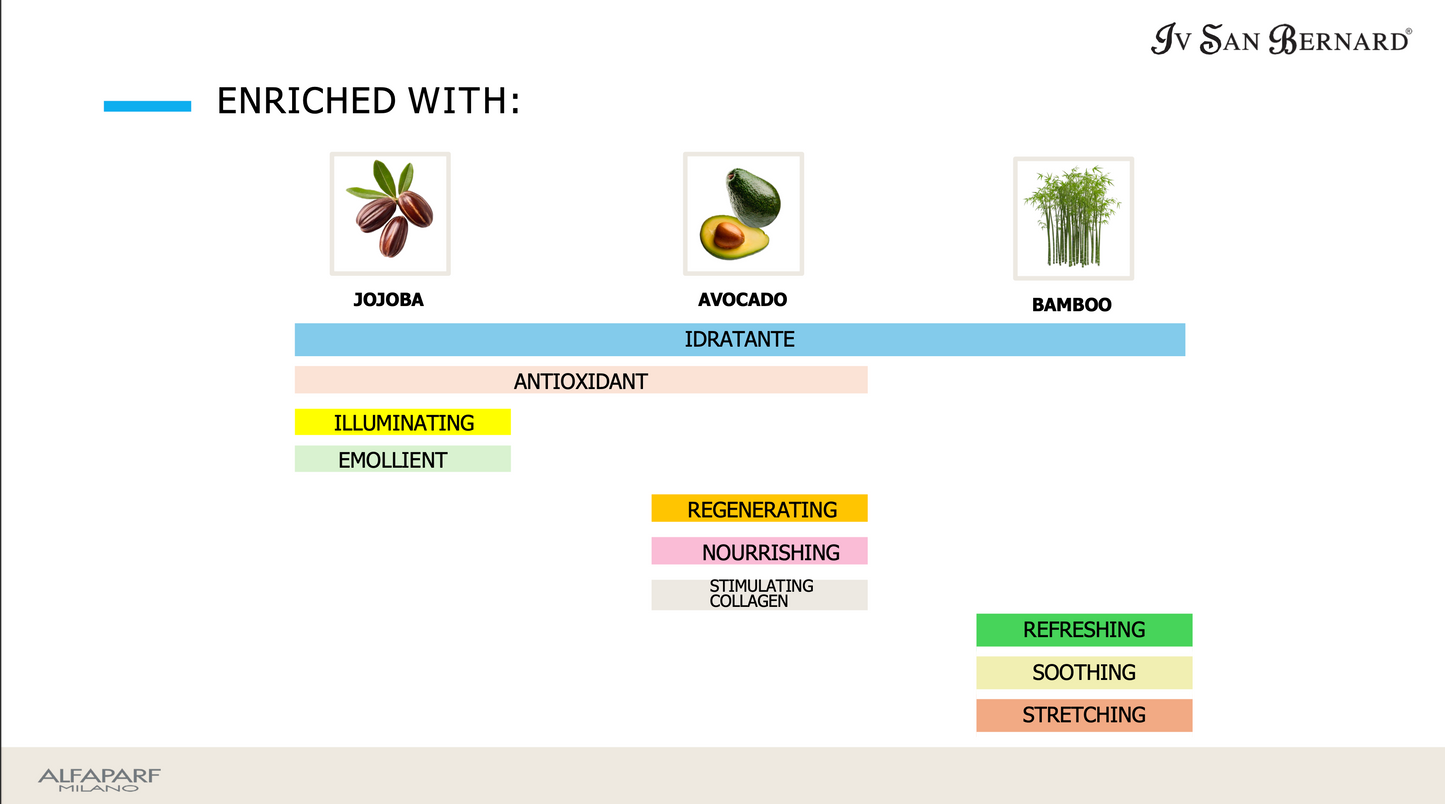 IV SAN BERNARD®

ENRICHED WITH:

JOJOBA

AVOCADO

BAMBOO

IDRATANTE

ANTIOXIDANT

ILLUMINATING

EMOLLIENT

REGENERATING

NOURRISHING

STIMULATING COLLAGEN

REFRESHING

SOOTHING

STRETCHING

ALFAPARF MILANO